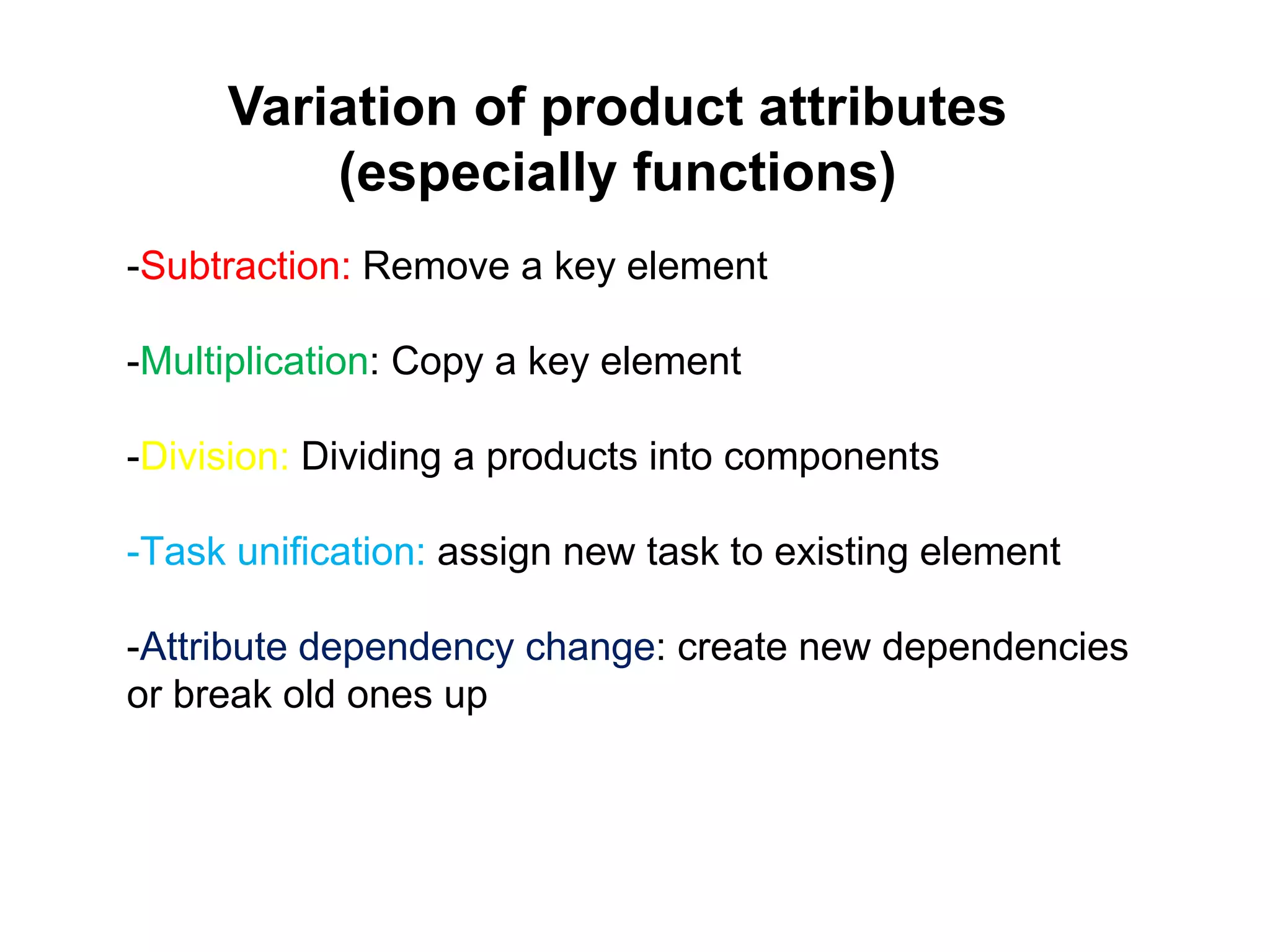 Variation of product attributes (especially functions)

-Subtraction: Remove a key element

-Multiplication: Copy a key element

-Division: Dividing a products into components

-Task unification: assign new task to existing element

-Attribute dependency change: create new dependencies or break old ones up